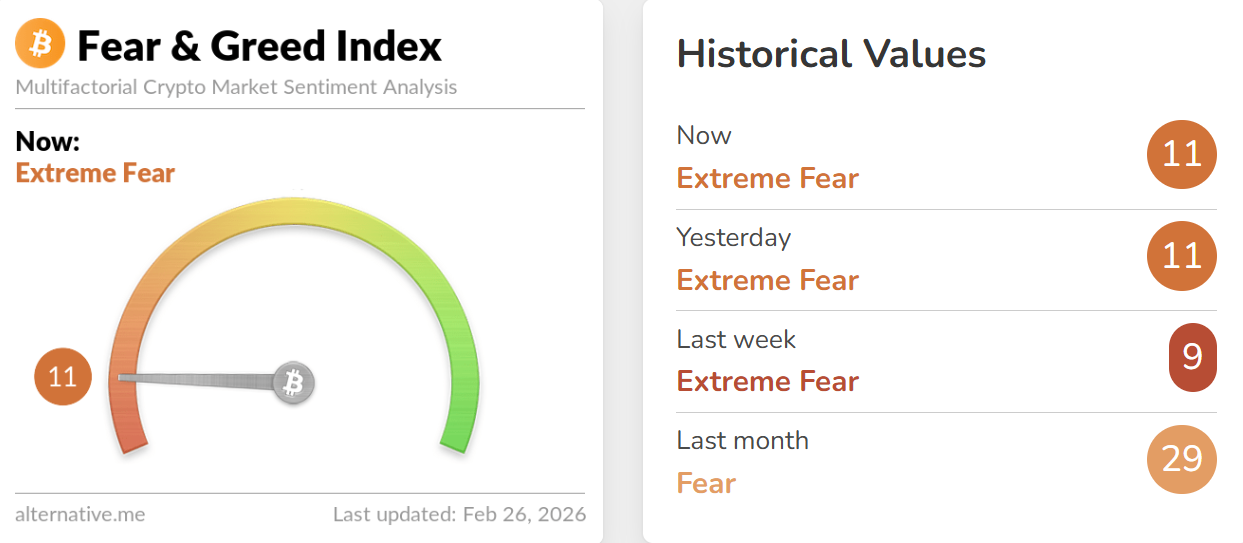 Fear & Greed Index
Multifactorial Crypto Market Sentiment Analysis

Now:
Extreme Fear

11

alternative.me Last updated: Feb 26, 2026

Historical Values

Now
Extreme Fear
11

Yesterday
Extreme Fear
11

Last week
Extreme Fear
9

Last month
Fear
29